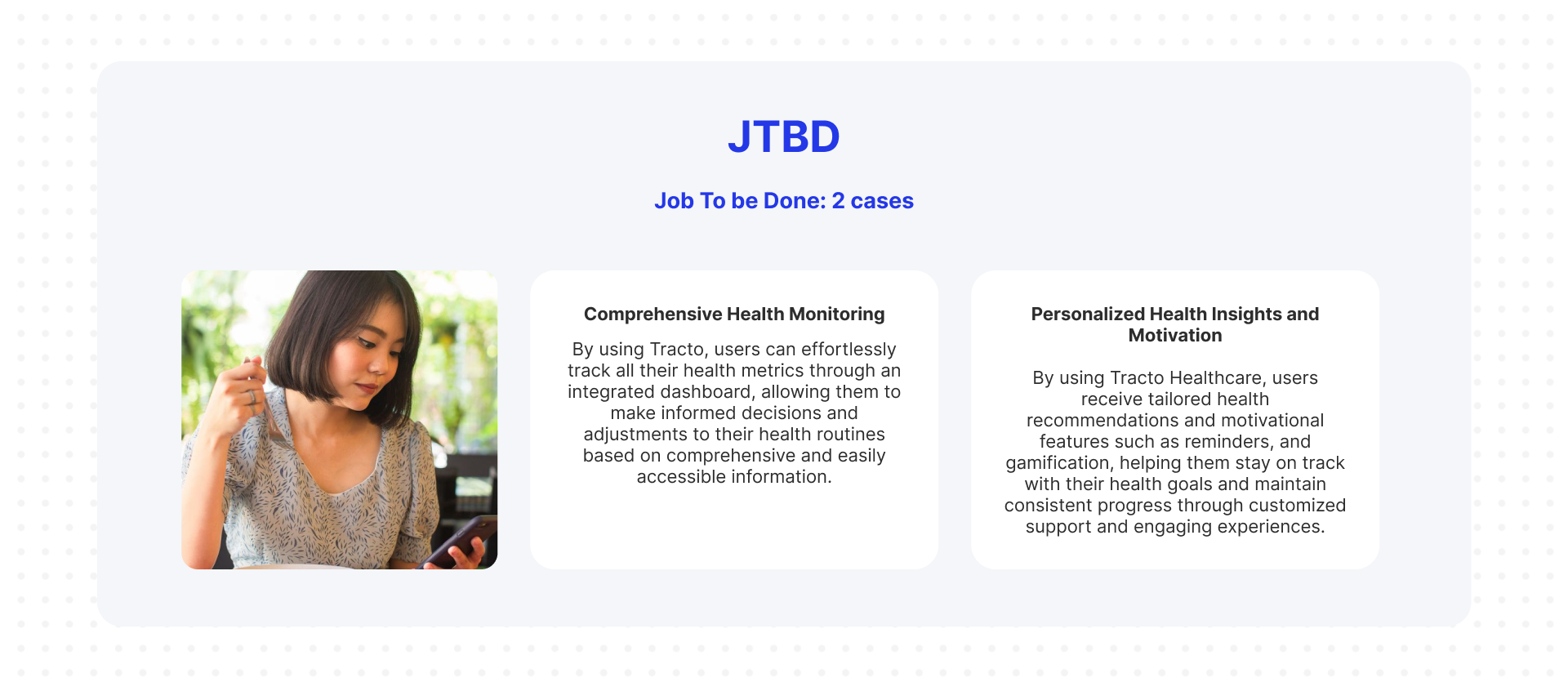 JTBD

Job To be Done: 2 cases

Comprehensive Health Monitoring

By using Tracto, users can effortlessly track all their health metrics through an integrated dashboard, allowing them to make informed decisions and adjustments to their health routines based on comprehensive and easily accessible information.

Personalized Health Insights and Motivation

By using Tracto Healthcare, users receive tailored health recommendations and motivational features such as reminders, and gamification, helping them stay on track with their health goals and maintain consistent progress through customized support and engaging experiences.